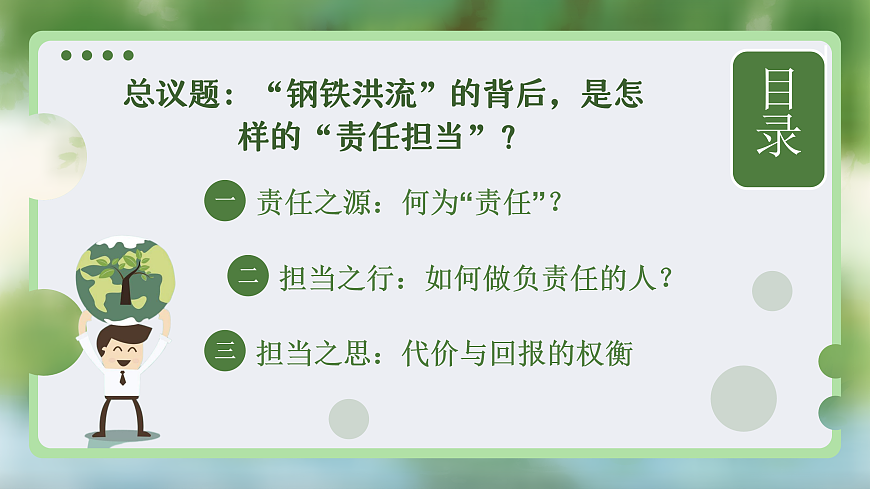 总议题：“钢铁洪流”的背后，是怎样的“责任担当”？

目录

一 责任之源：何为“责任”？

二 担当之行：如何做负责任的人？

三 担当之思：代价与回报的权衡